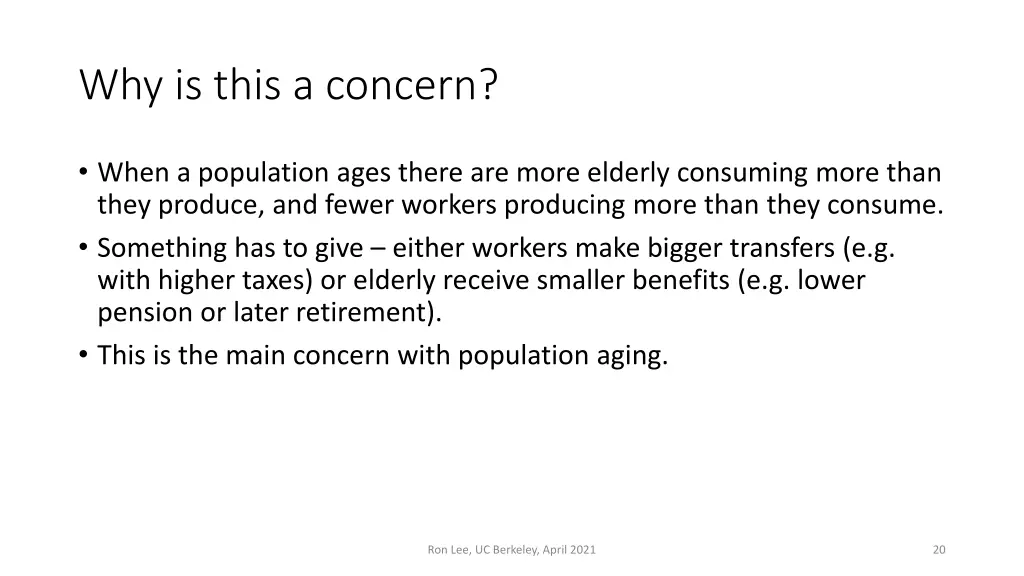 Why is this a concern?

• When a population ages there are more elderly consuming more than they produce, and fewer workers producing more than they consume.
• Something has to give – either workers make bigger transfers (e.g. with higher taxes) or elderly receive smaller benefits (e.g. lower pension or later retirement).
• This is the main concern with population aging.

Ron Lee, UC Berkeley, April 2021

20